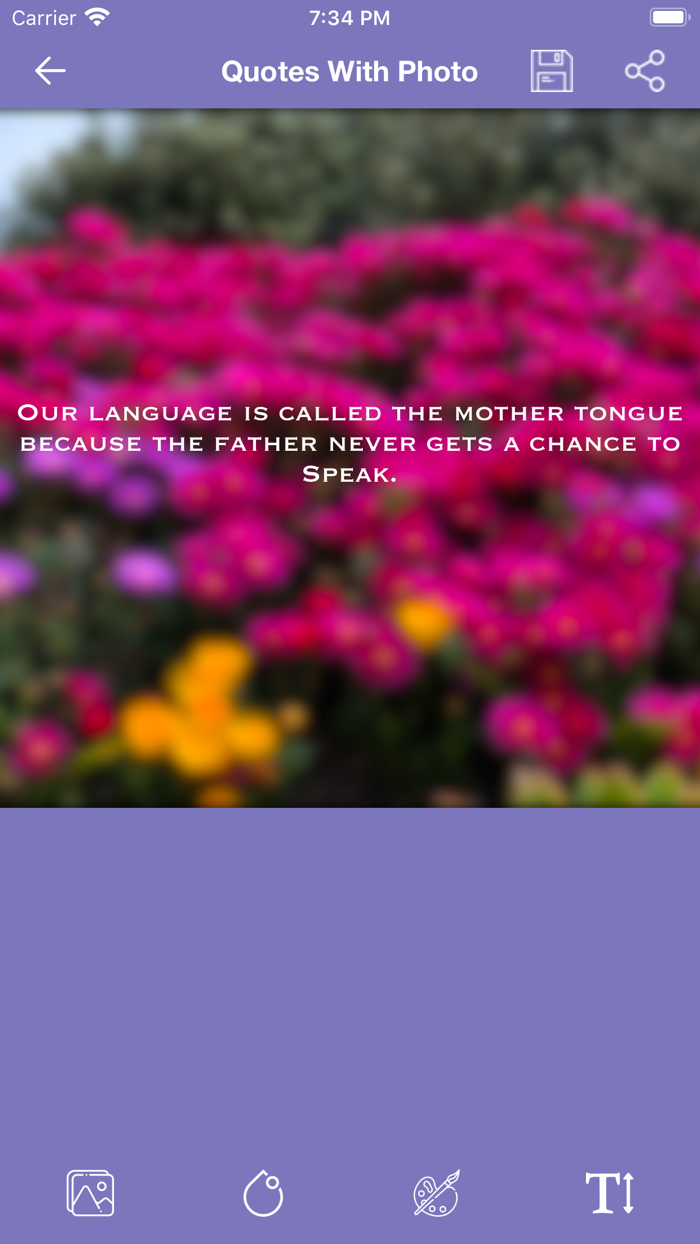 Carrier 7:34 PM

Quotes With Photo

Our language is called the mother tongue because the father never gets a chance to Speak.